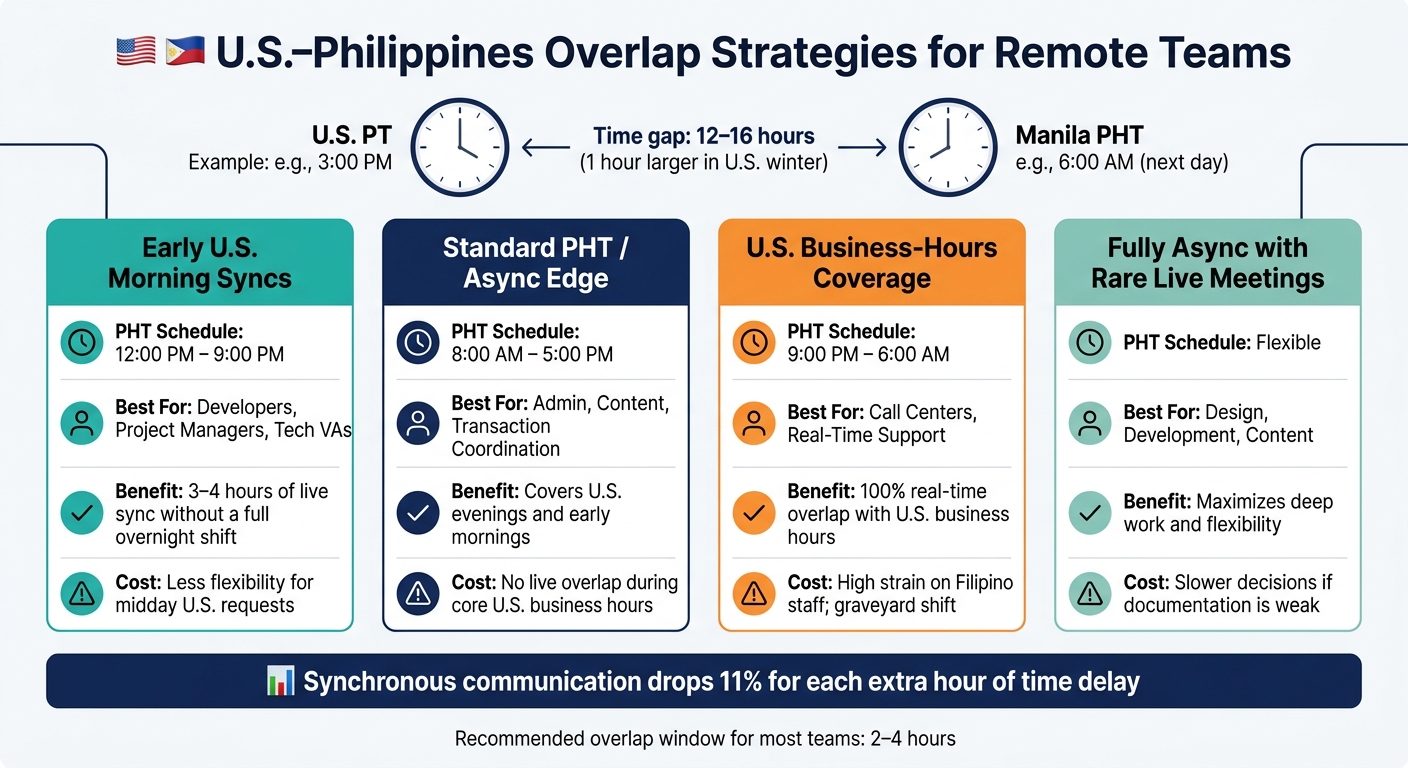 U.S.–Philippines Overlap Strategies for Remote Teams

U.S. PT
Example: e.g., 3:00 PM

Time gap: 12–16 hours
(1 hour larger in U.S. winter)

Manila PHT
e.g., 6:00 AM (next day)

Early U.S. Morning Syncs

PHT Schedule: 12:00 PM – 9:00 PM

Best For: Developers, Project Managers, Tech VAs

Benefit: 3–4 hours of live sync without a full overnight shift

Cost: Less flexibility for midday U.S. requests

Standard PHT / Async Edge

PHT Schedule: 8:00 AM – 5:00 PM

Best For: Admin, Content, Transaction Coordination

Benefit: Covers U.S. evenings and early mornings

Cost: No live overlap during core U.S. business hours

U.S. Business-Hours Coverage

PHT Schedule: 9:00 PM – 6:00 AM

Best For: Call Centers, Real-Time Support

Benefit: 100% real-time overlap with U.S. business hours

Cost: High strain on Filipino staff; graveyard shift

Fully Async with Rare Live Meetings

PHT Schedule: Flexible

Best For: Design, Development, Content

Benefit: Maximizes deep work and flexibility

Cost: Slower decisions if documentation is weak

Synchronous communication drops 11% for each extra hour of time delay

Recommended overlap window for most teams: 2–4 hours